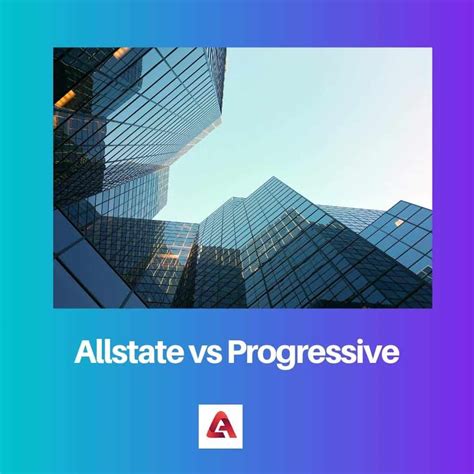 Allstate vs Progressive